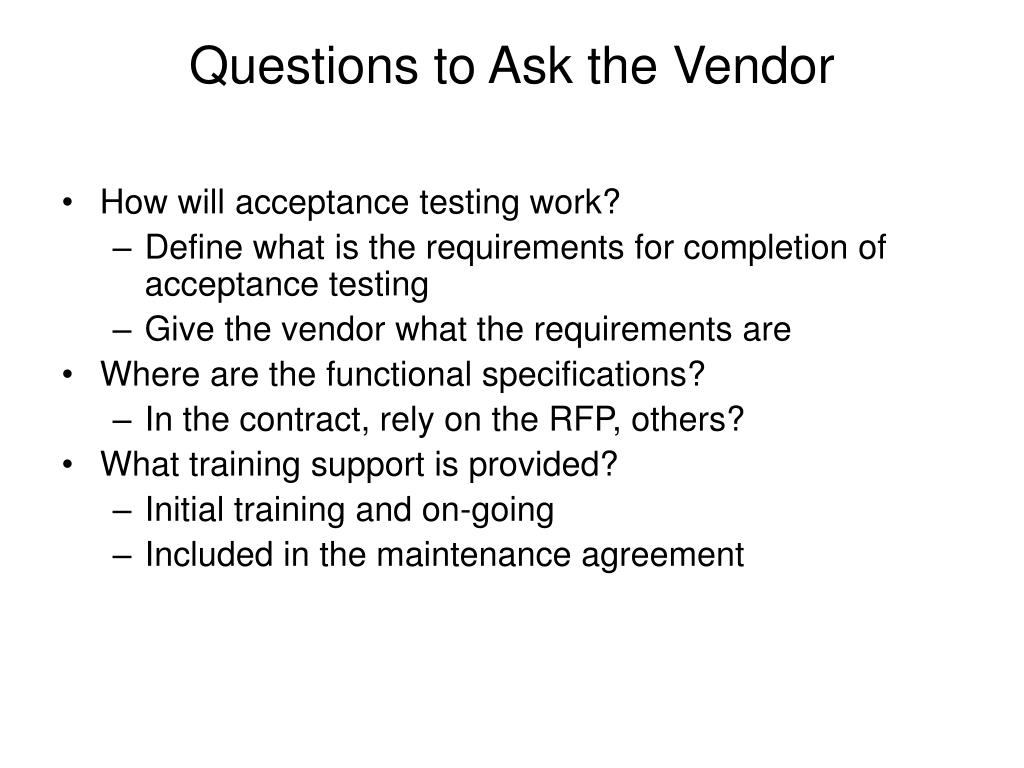 Questions to Ask the Vendor

• How will acceptance testing work?
  – Define what is the requirements for completion of acceptance testing
  – Give the vendor what the requirements are
• Where are the functional specifications?
  – In the contract, rely on the RFP, others?
• What training support is provided?
  – Initial training and on-going
  – Included in the maintenance agreement